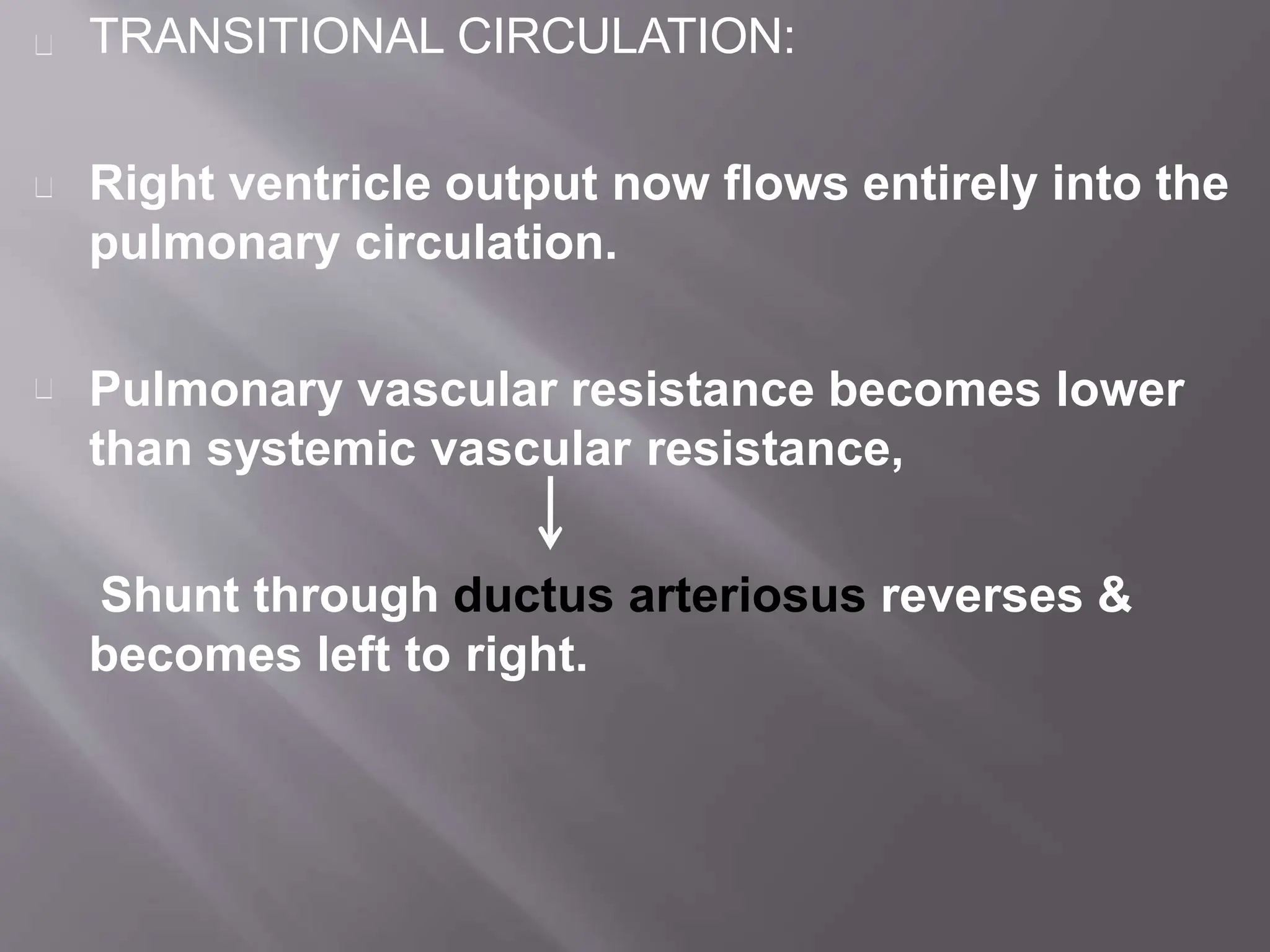 TRANSITIONAL CIRCULATION:

Right ventricle output now flows entirely into the pulmonary circulation.

Pulmonary vascular resistance becomes lower than systemic vascular resistance,

↓

Shunt through ductus arteriosus reverses & becomes left to right.